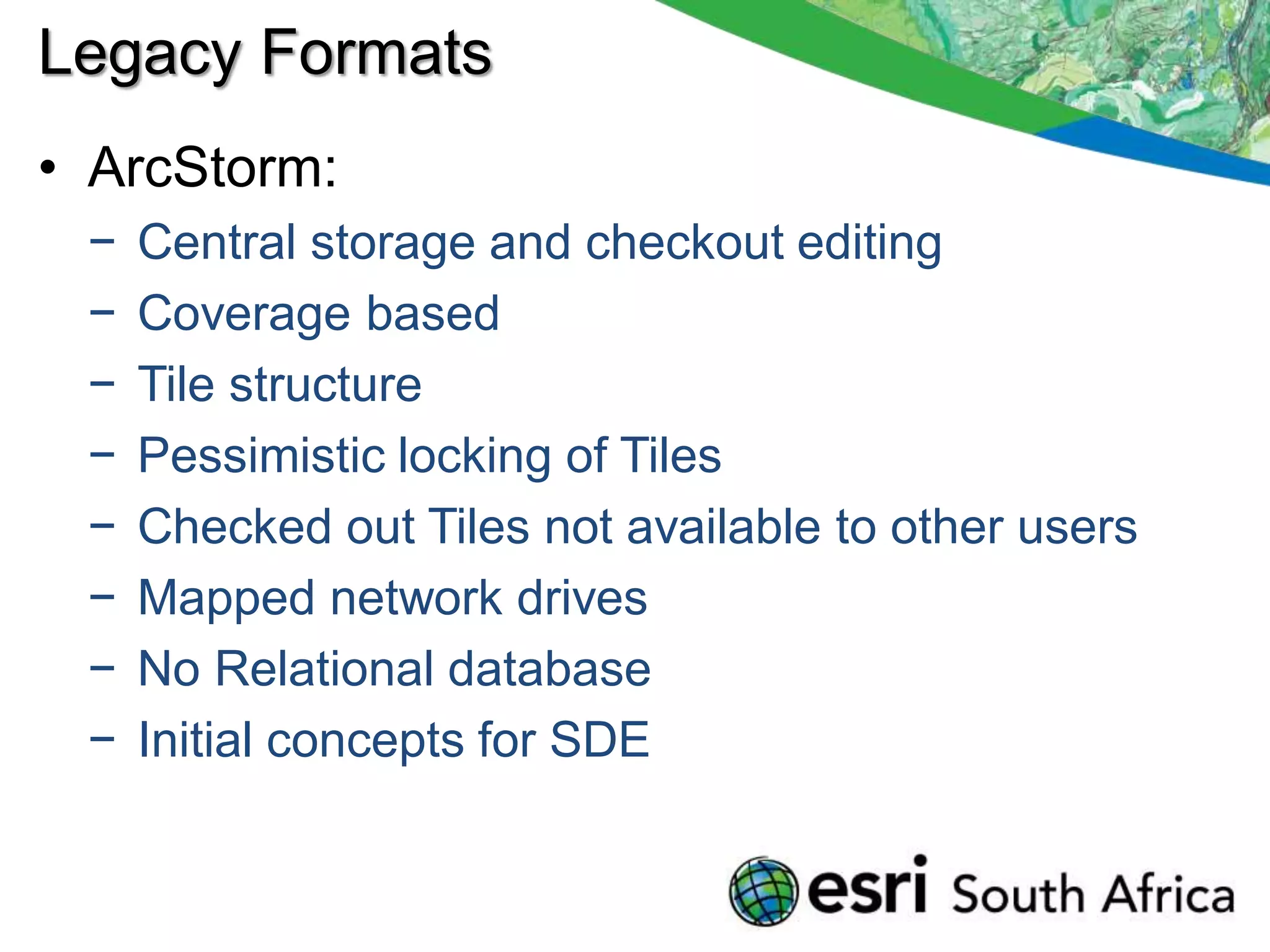 Legacy Formats

• ArcStorm:
– Central storage and checkout editing
– Coverage based
– Tile structure
– Pessimistic locking of Tiles
– Checked out Tiles not available to other users
– Mapped network drives
– No Relational database
– Initial concepts for SDE

esri South Africa